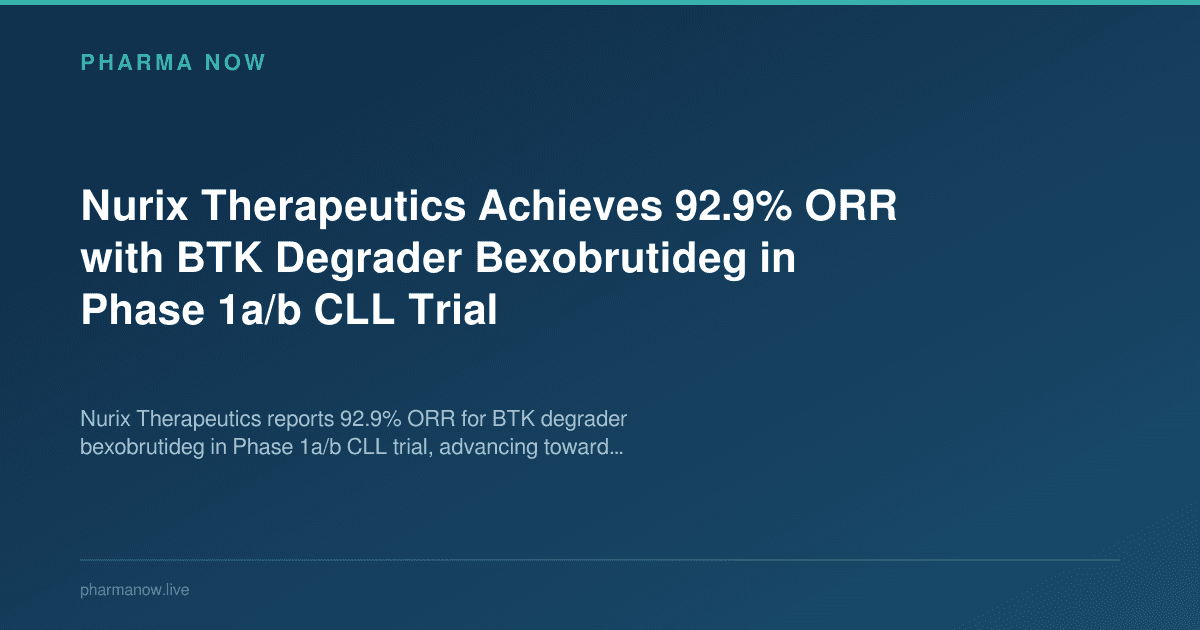 PHARMA NOW

Nurix Therapeutics Achieves 92.9% ORR with BTK Degrader Bexobrutideg in Phase 1a/b CLL Trial

Nurix Therapeutics reports 92.9% ORR for BTK degrader bexobrutideg in Phase 1a/b CLL trial, advancing toward...

pharmanow.live